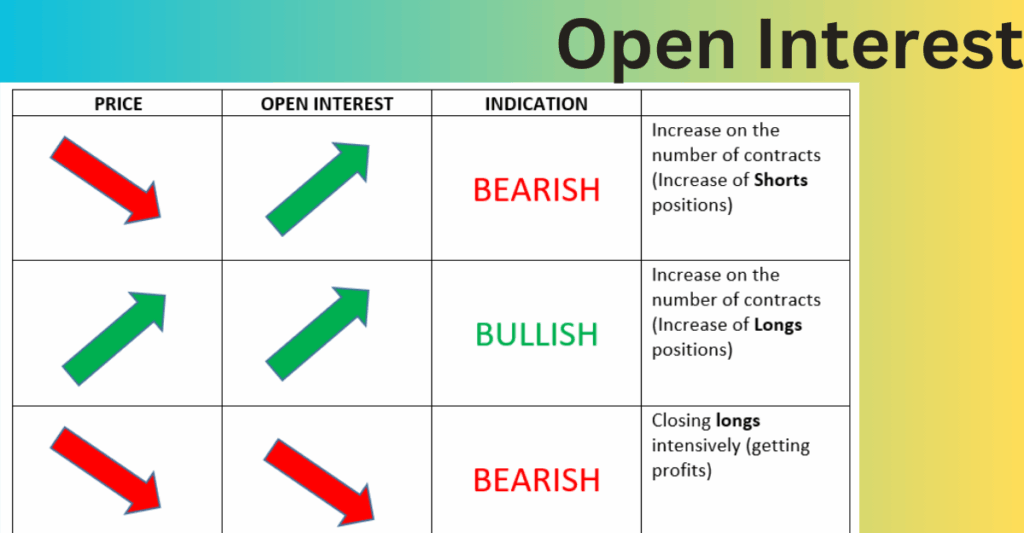 Open Interest

| PRICE | OPEN INTEREST | INDICATION | |
|---|---|---|---|
| | | BEARISH | Increase on the number of contracts (Increase of **Shorts** positions) |
| | | BULLISH | Increase on the number of contracts (Increase of **Longs** positions) |
| | | BEARISH | Closing **longs** intensively (getting profits) |